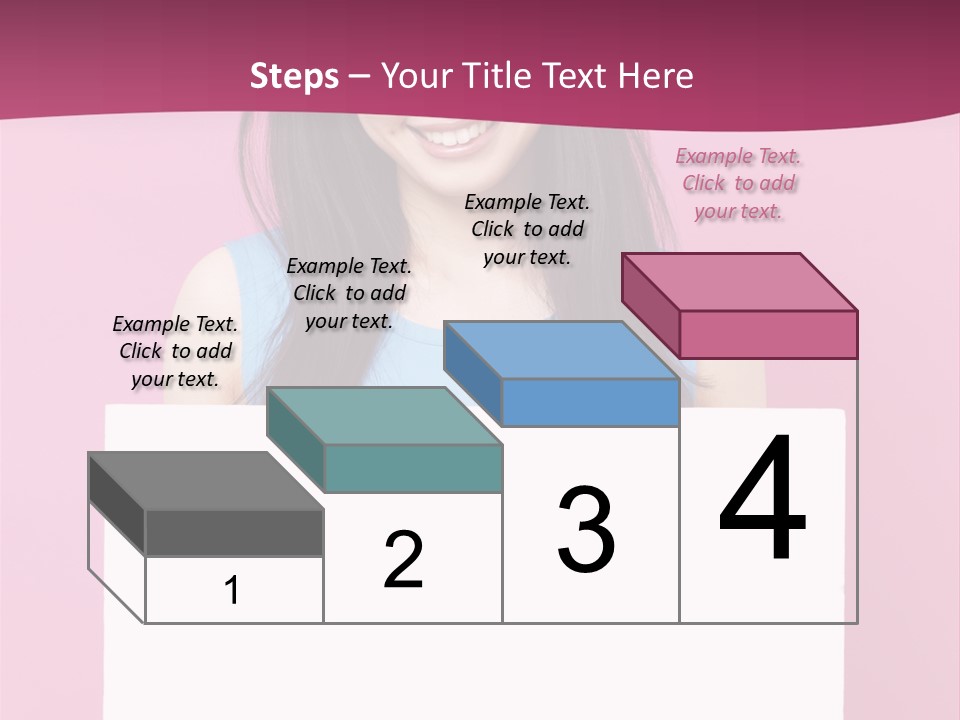 Steps – Your Title Text Here

Example Text. Click to add your text.

Example Text. Click to add your text.

Example Text. Click to add your text.

Example Text. Click to add your text.

1

2

3

4